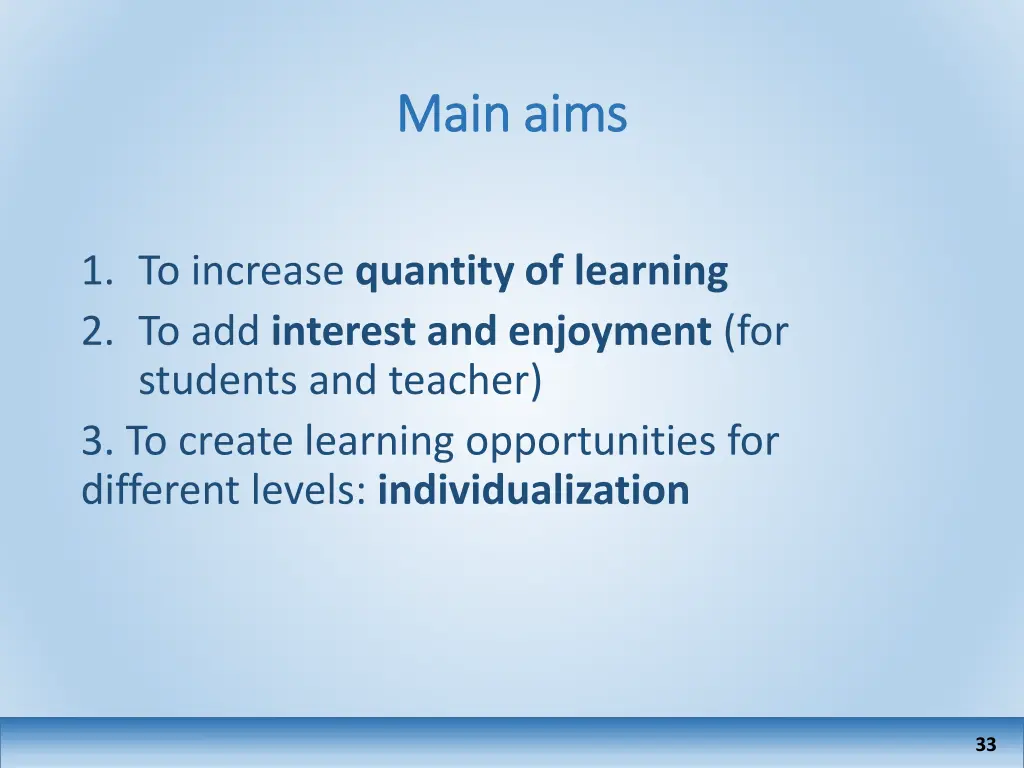 Main aims

1. To increase quantity of learning
2. To add interest and enjoyment (for students and teacher)
3. To create learning opportunities for different levels: individualization

33